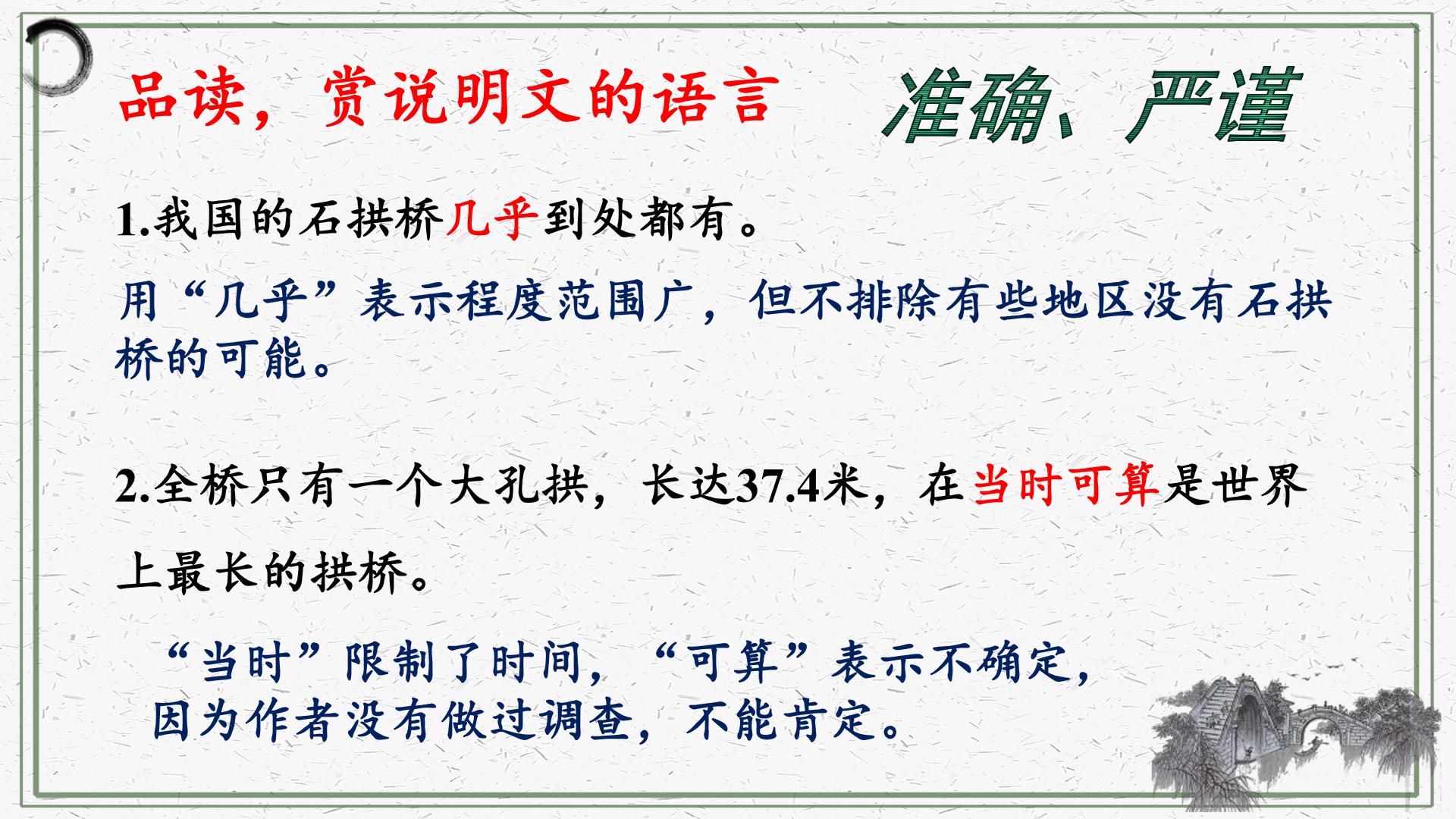 品读，赏说明文的语言　准确、严谨

1.我国的石拱桥几乎到处都有。

用“几乎”表示程度范围广，但不排除有些地区没有石拱桥的可能。

2.全桥只有一个大孔拱，长达37.4米，在当时可算是世界上最长的拱桥。

“当时”限制了时间，“可算”表示不确定，因为作者没有做过调查，不能肯定。